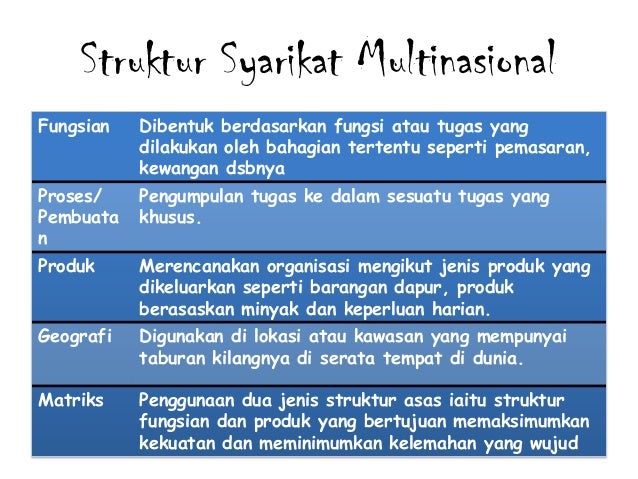 Struktur Syarikat Multinasional

| Fungsian | Dibentuk berdasarkan fungsi atau tugas yang dilakukan oleh bahagian tertentu seperti pemasaran, kewangan dsbnya |
|---|---|
| Proses/ Pembuatan | Pengumpulan tugas ke dalam sesuatu tugas yang khusus. |
| Produk | Merencanakan organisasi mengikut jenis produk yang dikeluarkan seperti barangan dapur, produk berasaskan minyak dan keperluan harian. |
| Geografi | Digunakan di lokasi atau kawasan yang mempunyai taburan kilangnya di serata tempat di dunia. |
| Matriks | Penggunaan dua jenis struktur asas iaitu struktur fungsian dan produk yang bertujuan memaksimumkan kekuatan dan meminimumkan kelemahan yang wujud |